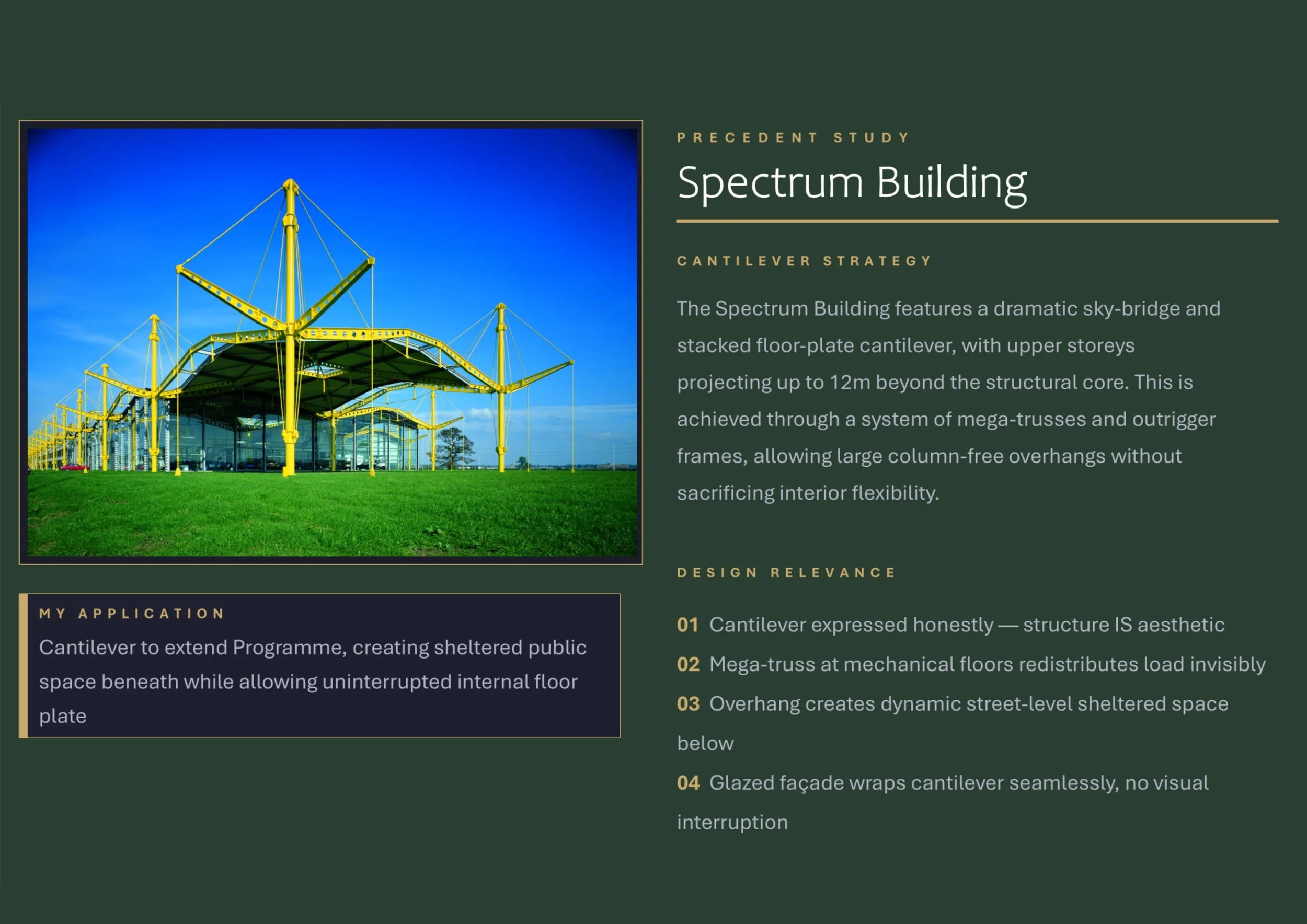 PRECEDENT STUDY

Spectrum Building

CANTILEVER STRATEGY

The Spectrum Building features a dramatic sky-bridge and stacked floor-plate cantilever, with upper storeys projecting up to 12m beyond the structural core. This is achieved through a system of mega-trusses and outrigger frames, allowing large column-free overhangs without sacrificing interior flexibility.

DESIGN RELEVANCE

01 Cantilever expressed honestly — structure IS aesthetic

02 Mega-truss at mechanical floors redistributes load invisibly

03 Overhang creates dynamic street-level sheltered space below

04 Glazed façade wraps cantilever seamlessly, no visual interruption

MY APPLICATION

Cantilever to extend Programme, creating sheltered public space beneath while allowing uninterrupted internal floor plate